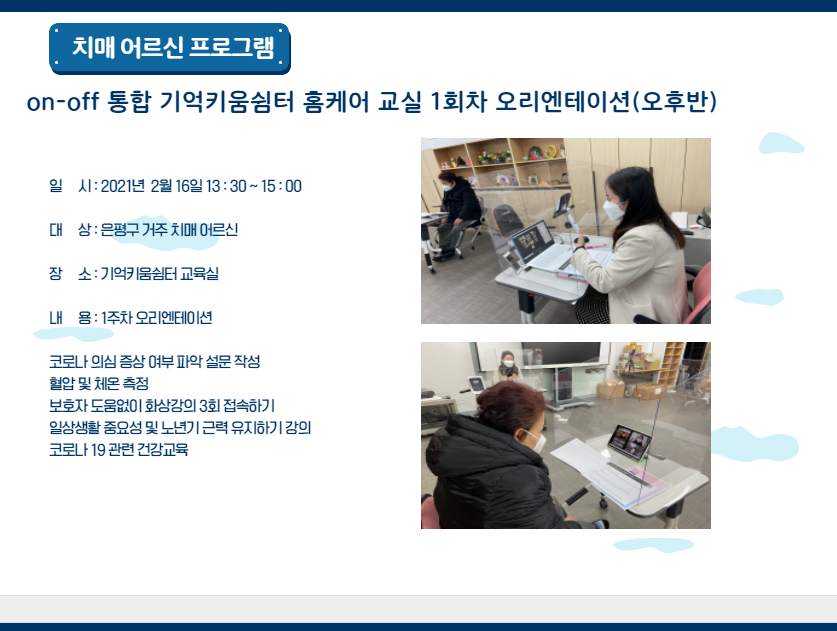 치매 어르신 프로그램

on-off 통합 기억키움쉼터 홈케어 교실 1회차 오리엔테이션(오후반)

일 시 : 2021년 2월 16일 13 : 30 ~ 15 : 00

대 상 : 은평구 거주 치매 어르신

장 소 : 기억키움쉼터 교육실

내 용 : 1주차 오리엔테이션

코로나 의심 증상 여부 파악 설문 작성
혈압 및 체온 측정
보호자 도움없이 화상강의 3회 접속하기
일상생활 중요성 및 노년기 근력 유지하기 강의
코로나 19 관련 건강교육